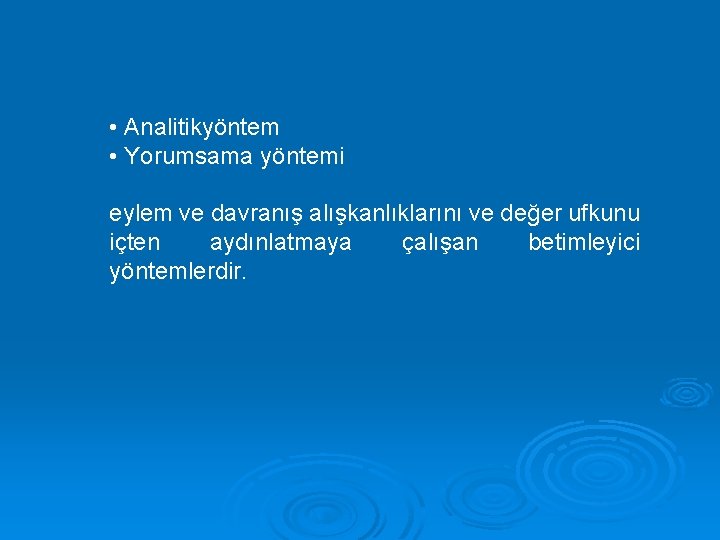 • Analitikyöntem
• Yorumsama yöntemi

eylem ve davranış alışkanlıklarını ve değer ufkunu içten aydınlatmaya çalışan betimleyici yöntemlerdir.